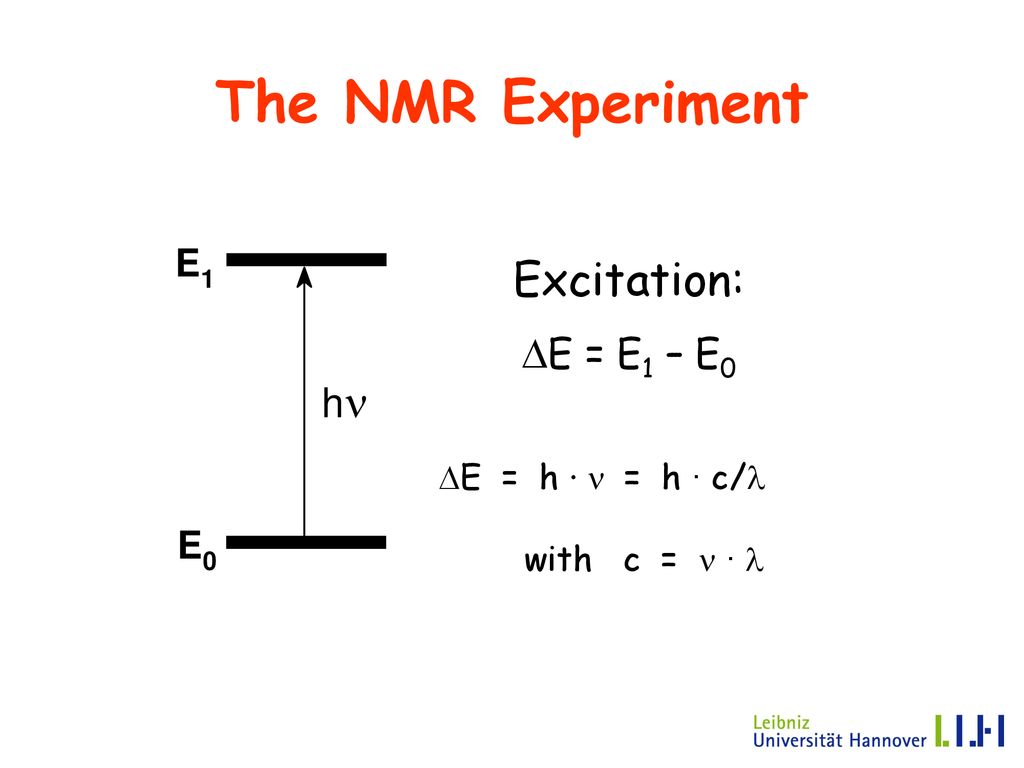 The NMR Experiment

$E_1$

$h\nu$

$E_0$

Excitation:

$\Delta E = E_1 - E_0$

$\Delta E = h \cdot \nu = h \cdot c/\lambda$

with $c = \nu \cdot \lambda$

Leibniz
Universität Hannover